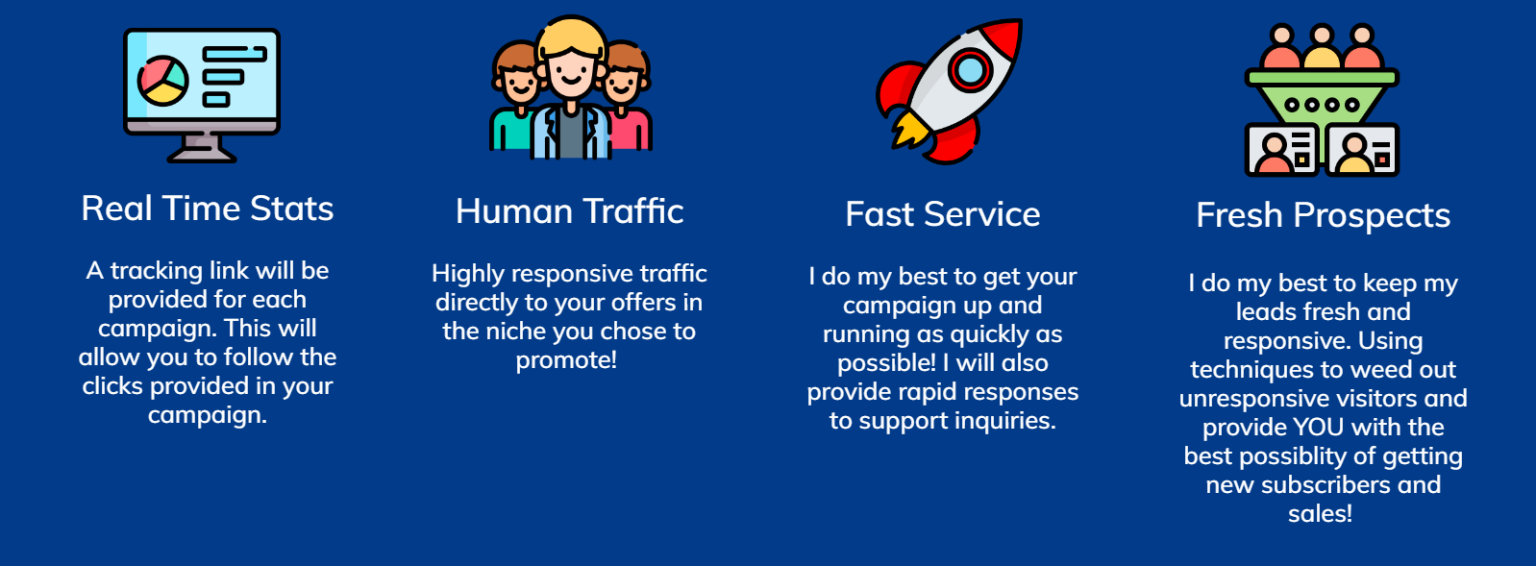 Real Time Stats

A tracking link will be provided for each campaign. This will allow you to follow the clicks provided in your campaign.

Human Traffic

Highly responsive traffic directly to your offers in the niche you chose to promote!

Fast Service

I do my best to get your campaign up and running as quickly as possible! I will also provide rapid responses to support inquiries.

Fresh Prospects

I do my best to keep my leads fresh and responsive. Using techniques to weed out unresponsive visitors and provide YOU with the best possiblity of getting new subscribers and sales!